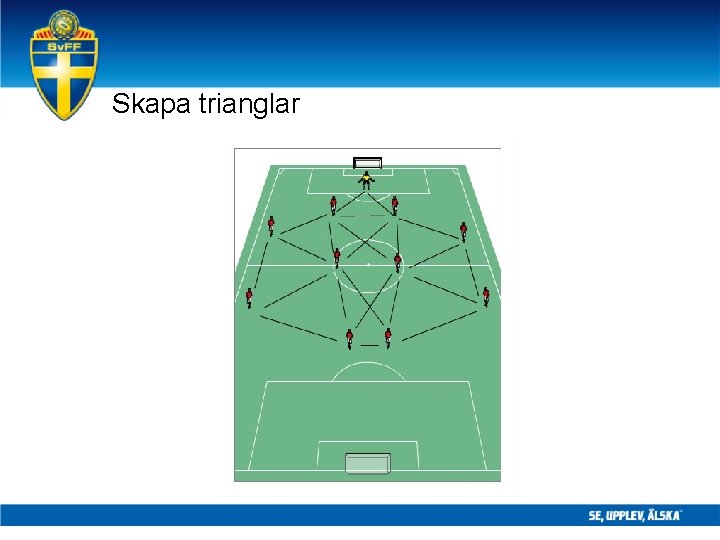 SvFF

Skapa trianglar

SE, UPPLEV, ÄLSKA